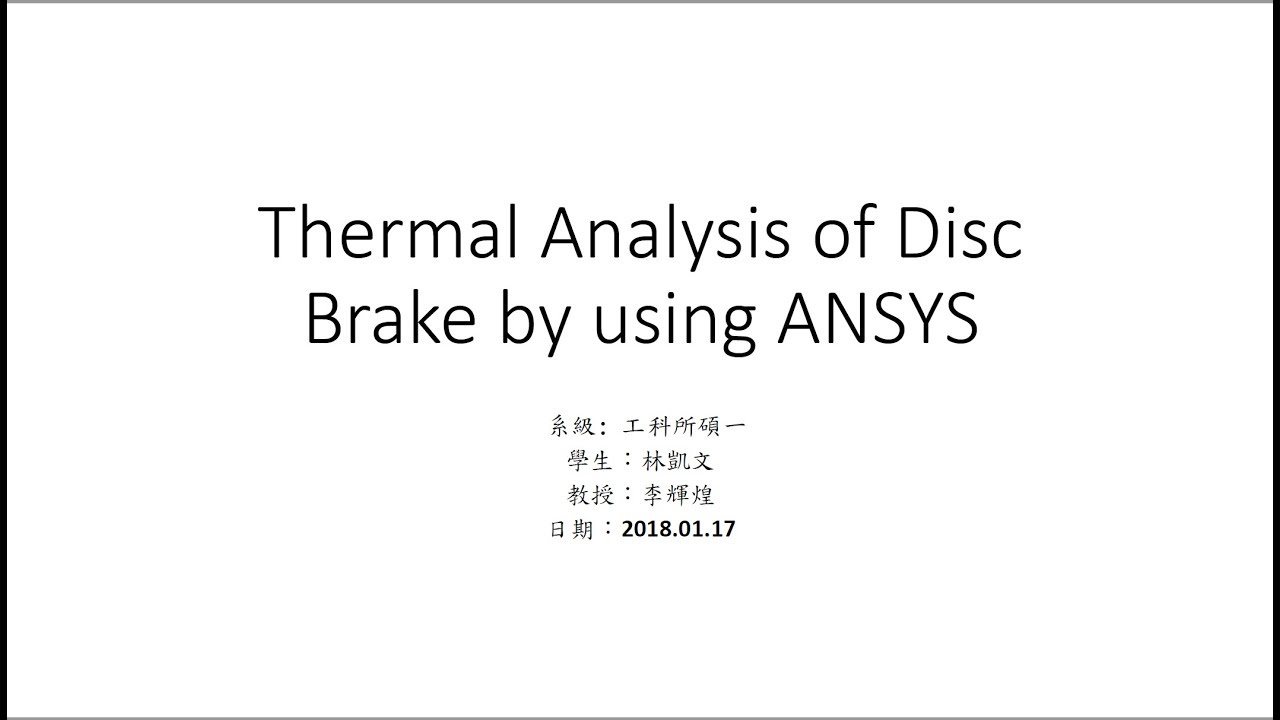 Thermal Analysis of Disc Brake by using ANSYS

系級: 工科所碩一
學生：林凱文
教授：李輝煌
日期：2018.01.17